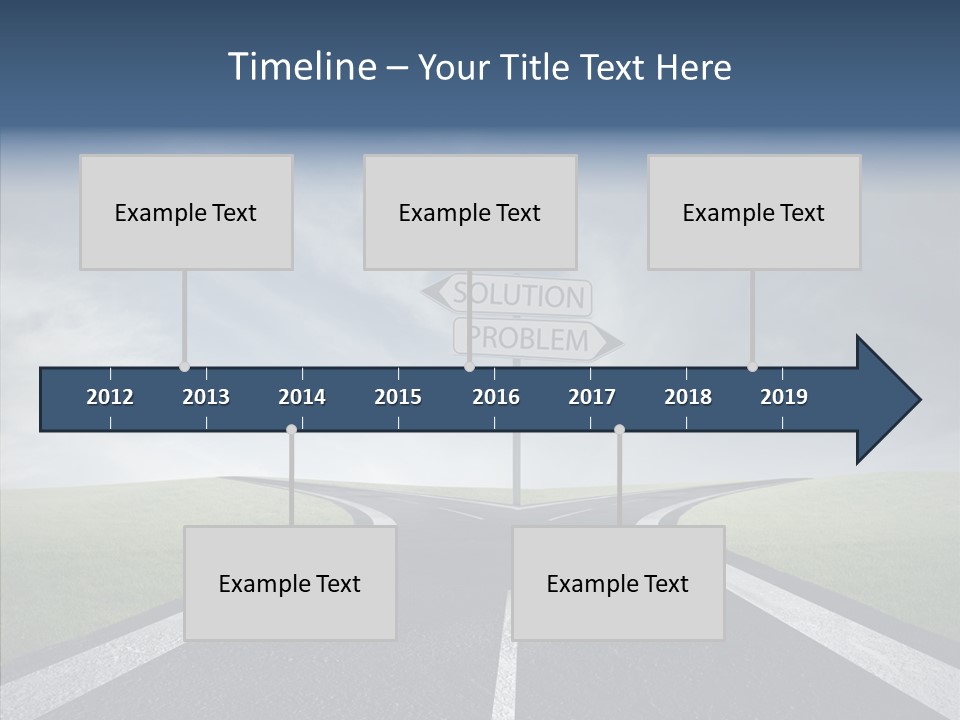 Timeline – Your Title Text Here

Example Text

Example Text

Example Text

SOLUTION

PROBLEM

2012 2013 2014 2015 2016 2017 2018 2019

Example Text

Example Text